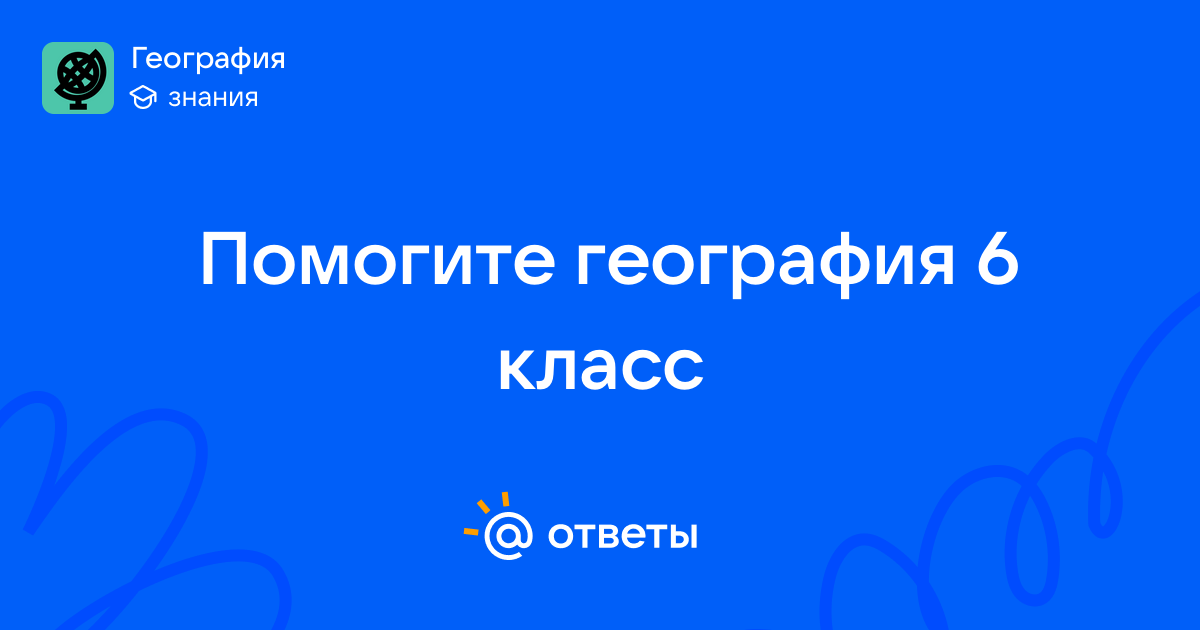 География
знания

Помогите география 6 класс

@ ответы